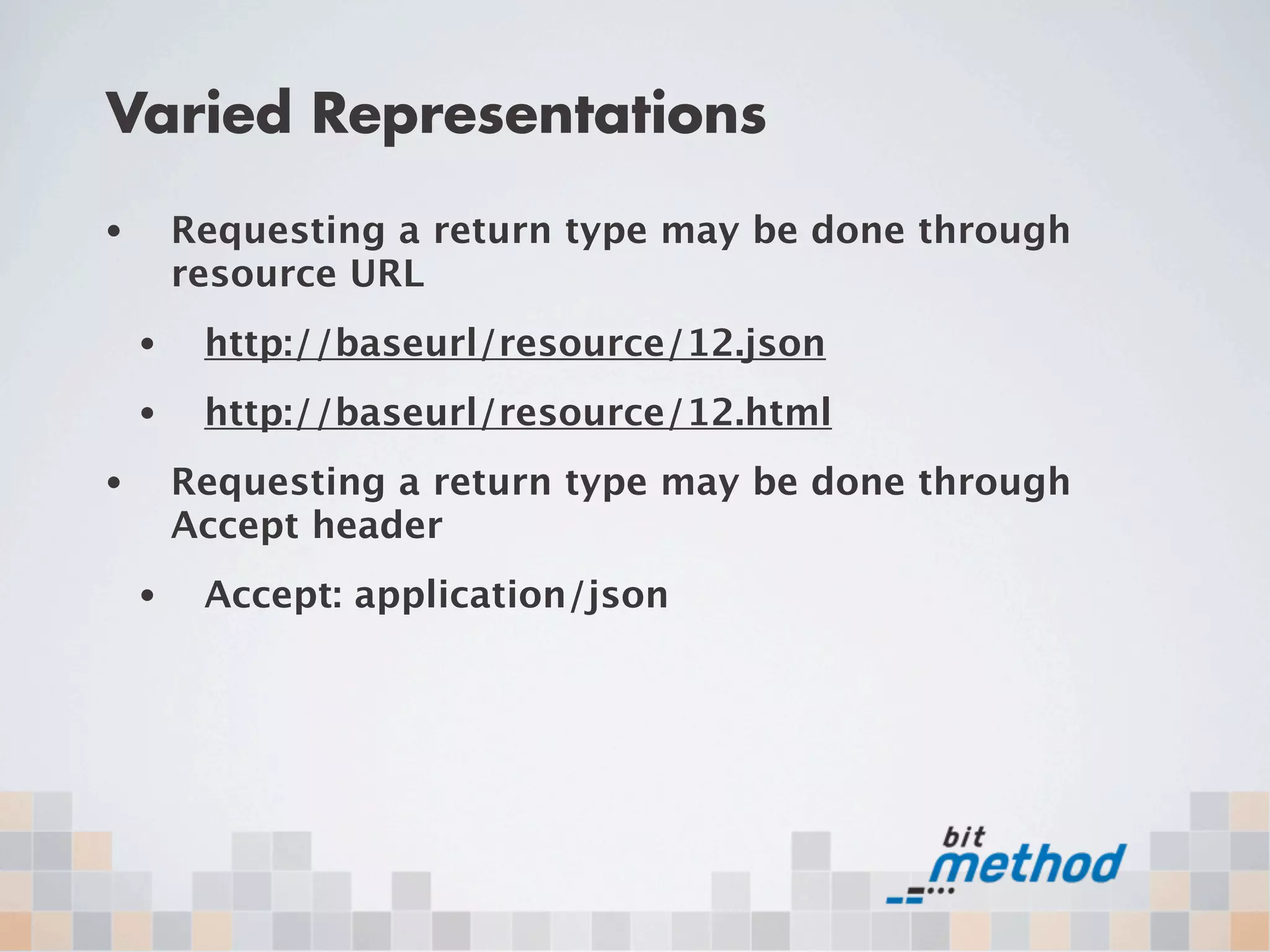 Varied Representations

• Requesting a return type may be done through resource URL

• http://baseurl/resource/12.json

• http://baseurl/resource/12.html

• Requesting a return type may be done through Accept header

• Accept: application/json

bit method